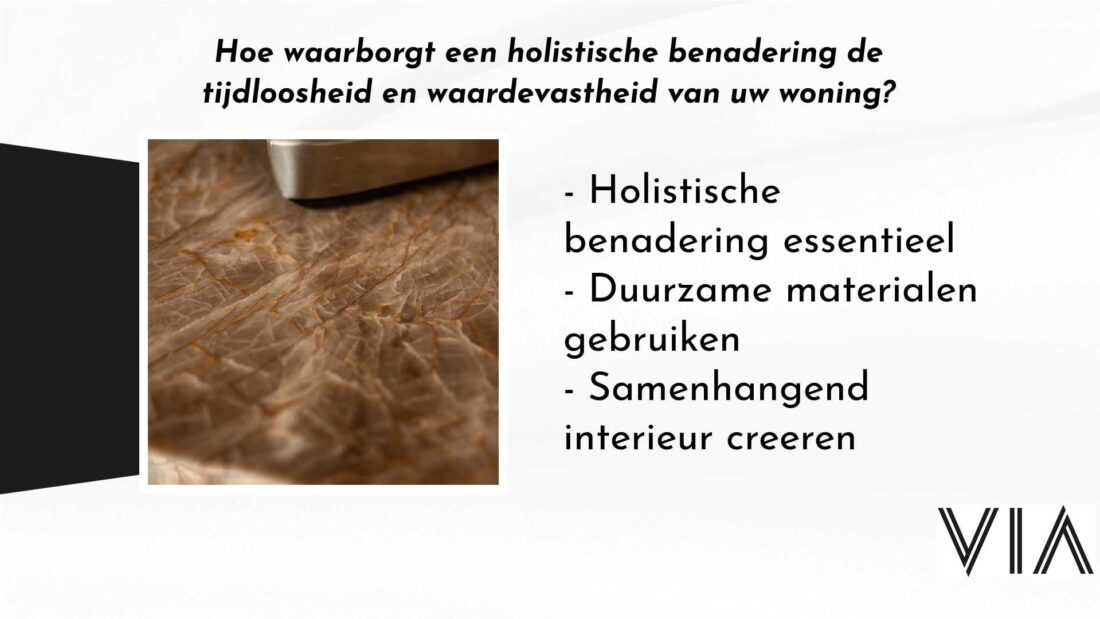 Hoe waarborgt een holistische benadering de tijdloosheid en waardevastheid van uw woning?

- Holistische benadering essentieel
- Duurzame materialen gebruiken
- Samenhangend interieur creeren

VIA